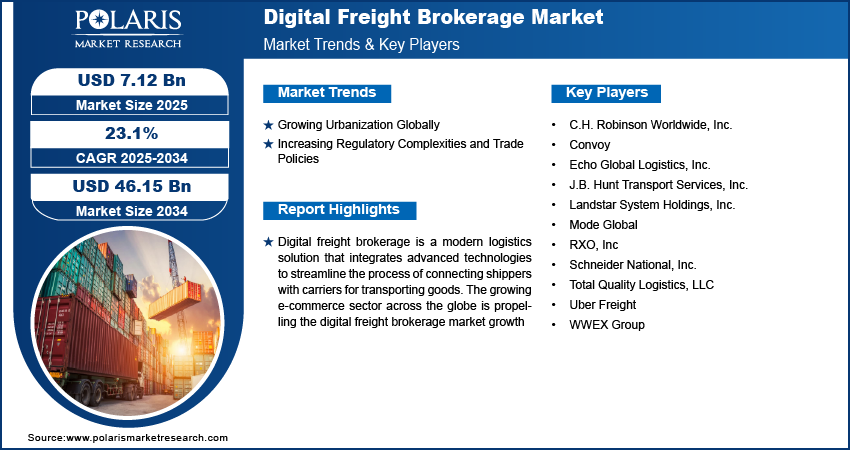 POLARIS
MARKET RESEARCH

Digital Freight Brokerage Market
Market Trends & Key Players

USD 7.12 Bn
Market Size 2025

23.1%
CAGR 2025-2034

USD 46.15 Bn
Market Size 2034

Market Trends

★ Growing Urbanization Globally
★ Increasing Regulatory Complexities and Trade Policies

Report Highlights

★ Digital freight brokerage is a modern logistics solution that integrates advanced technologies to streamline the process of connecting shippers with carriers for transporting goods. The growing e-commerce sector across the globe is propelling the digital freight brokerage market growth

Key Players

• C.H. Robinson Worldwide, Inc.
• Convoy
• Echo Global Logistics, Inc.
• J.B. Hunt Transport Services, Inc.
• Landstar System Holdings, Inc.
• Mode Global
• RXO, Inc
• Schneider National, Inc.
• Total Quality Logistics, LLC
• Uber Freight
• WWEX Group

Source:www.polarismarketresearch.com